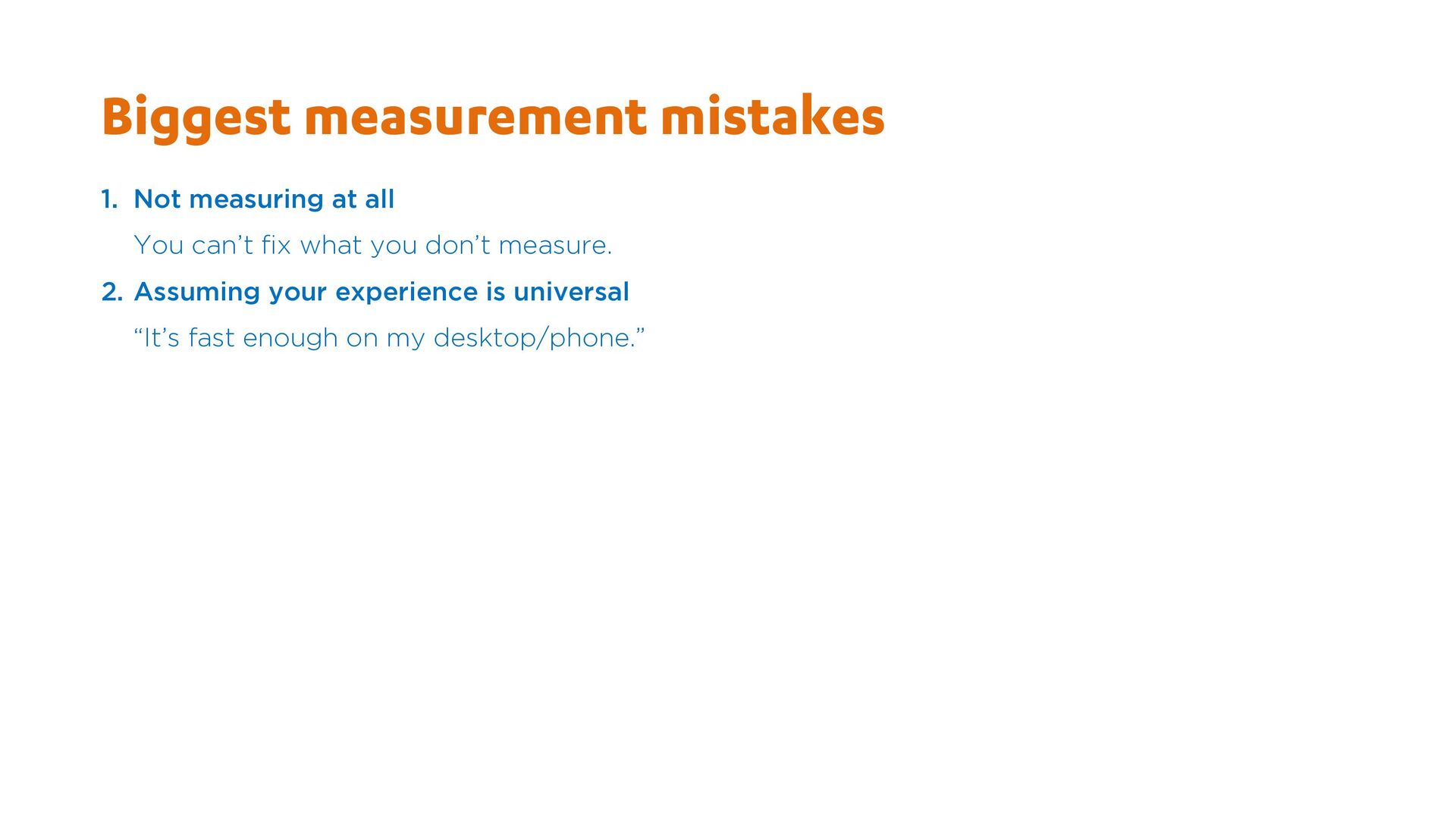 Biggest measurement mistakes

1. Not measuring at all

You can’t fix what you don’t measure.

2. Assuming your experience is universal

“It’s fast enough on my desktop/phone.”